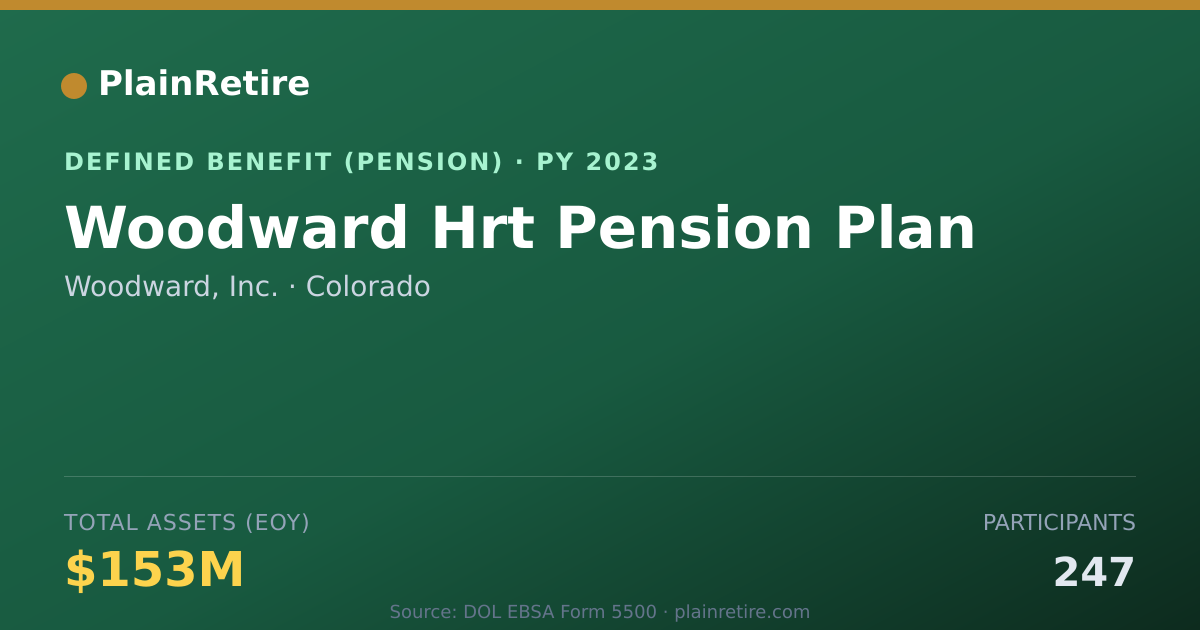 PlainRetire

DEFINED BENEFIT (PENSION) · PY 2023

Woodward Hrt Pension Plan

Woodward, Inc. · Colorado

TOTAL ASSETS (EOY)

$153M

PARTICIPANTS

247

Source: DOL EBSA Form 5500 · plainretire.com